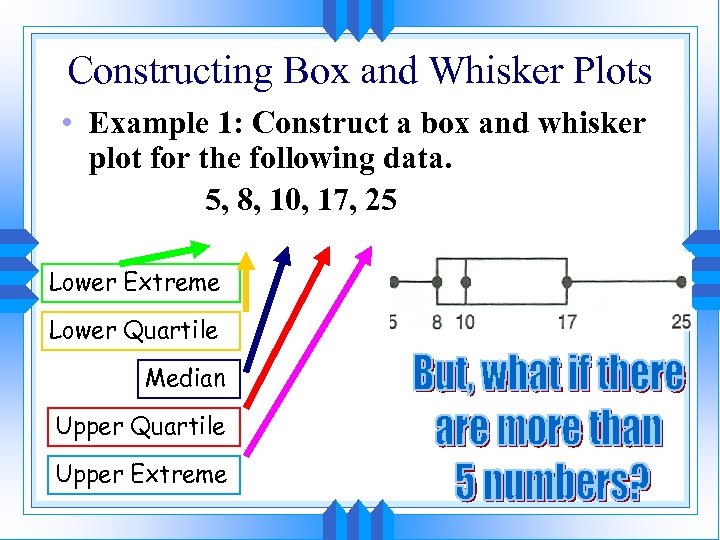 Constructing Box and Whisker Plots

• Example 1: Construct a box and whisker plot for the following data.

5, 8, 10, 17, 25

Lower Extreme

Lower Quartile

Median

Upper Quartile

Upper Extreme

5 8 10 17 25

But, what if there are more than 5 numbers?